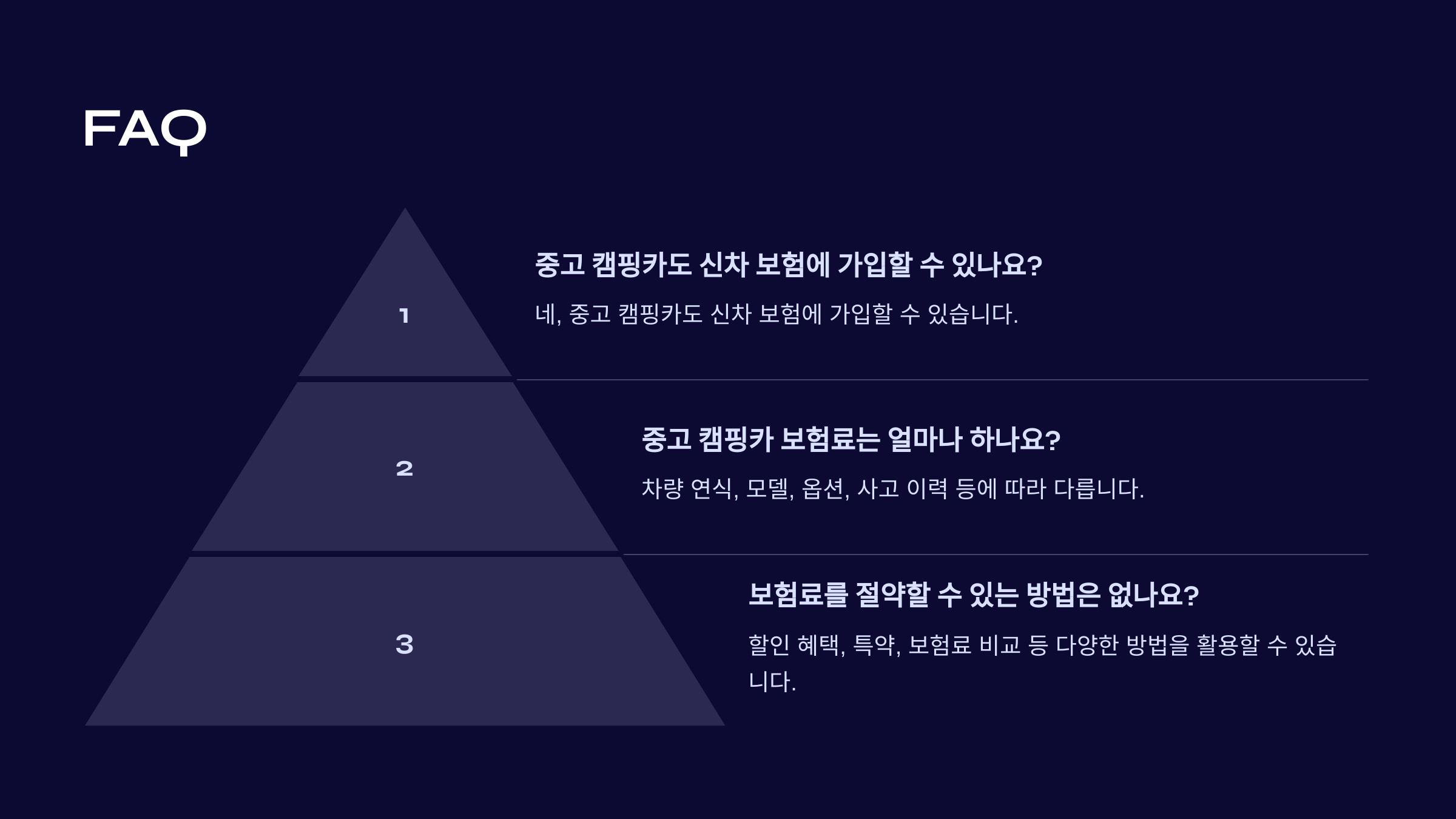 FAQ

1

중고 캠핑카도 신차 보험에 가입할 수 있나요?

네, 중고 캠핑카도 신차 보험에 가입할 수 있습니다.

2

중고 캠핑카 보험료는 얼마나 하나요?

차량 연식, 모델, 옵션, 사고 이력 등에 따라 다릅니다.

3

보험료를 절약할 수 있는 방법은 없나요?

할인 혜택, 특약, 보험료 비교 등 다양한 방법을 활용할 수 있습니다.